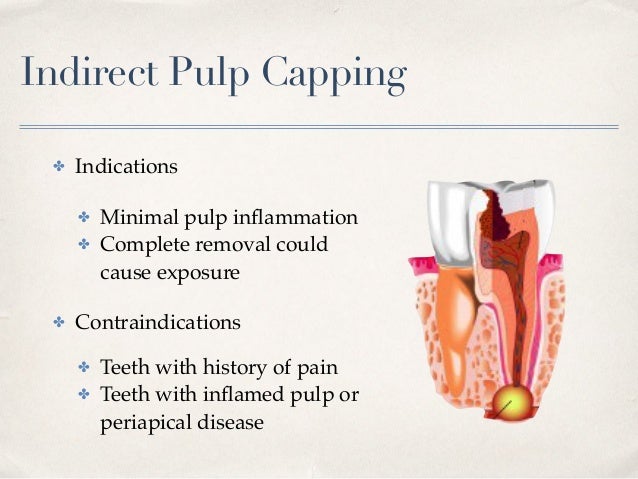 Indirect Pulp Capping

✤ Indications

✤ Minimal pulp inflammation
✤ Complete removal could cause exposure

✤ Contraindications

✤ Teeth with history of pain
✤ Teeth with inflamed pulp or periapical disease